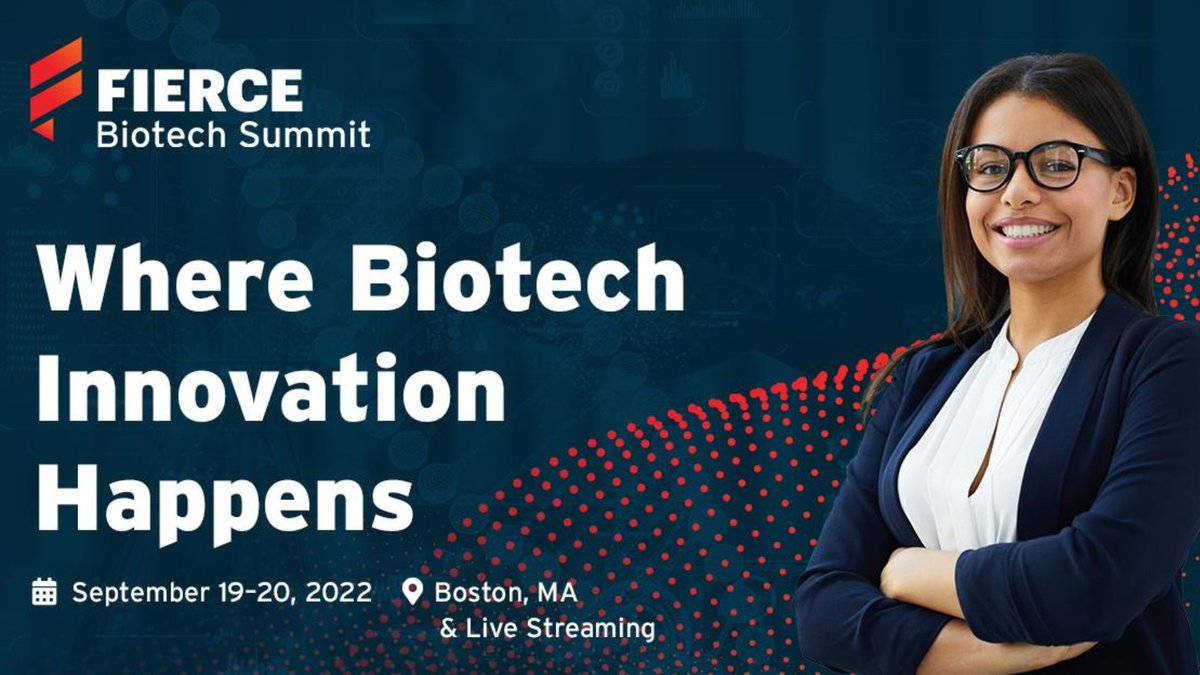 FIERCE
Biotech Summit

Where Biotech Innovation Happens

September 19-20, 2022 Boston, MA & Live Streaming